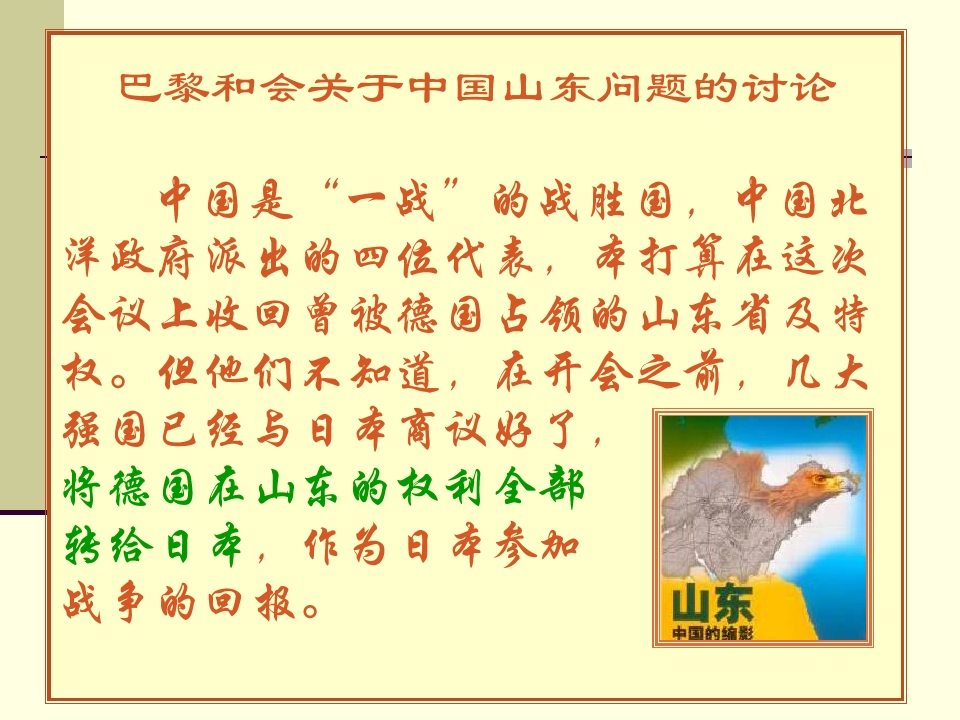 巴黎和会关于中国山东问题的讨论

中国是“一战”的战胜国，中国北洋政府派出的四位代表，本打算在这次会议上收回曾被德国占领的山东省及特权。但他们不知道，在开会之前，几大强国已经与日本商议好了，将德国在山东的权利全部转给日本，作为日本参加战争的回报。

山东
中国的缩影